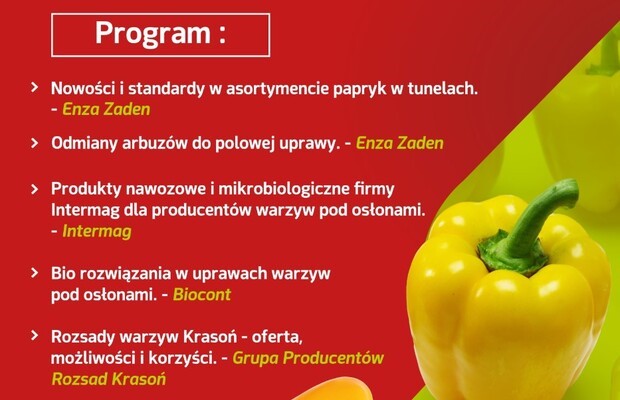 Program :

> Nowości i standardy w asortymencie papryk w tunelach. - Enza Zaden

> Odmiany arbuzów do polowej uprawy. - Enza Zaden

> Produkty nawozowe i mikrobiologiczne firmy Intermag dla producentów warzyw pod osłonami. - Intermag

> Bio rozwiązania w uprawach warzyw pod osłonami. - Biocont

> Rozsady warzyw Krasoń - oferta, możliwości i korzyści. - Grupa Producentów Rozsad Krasoń